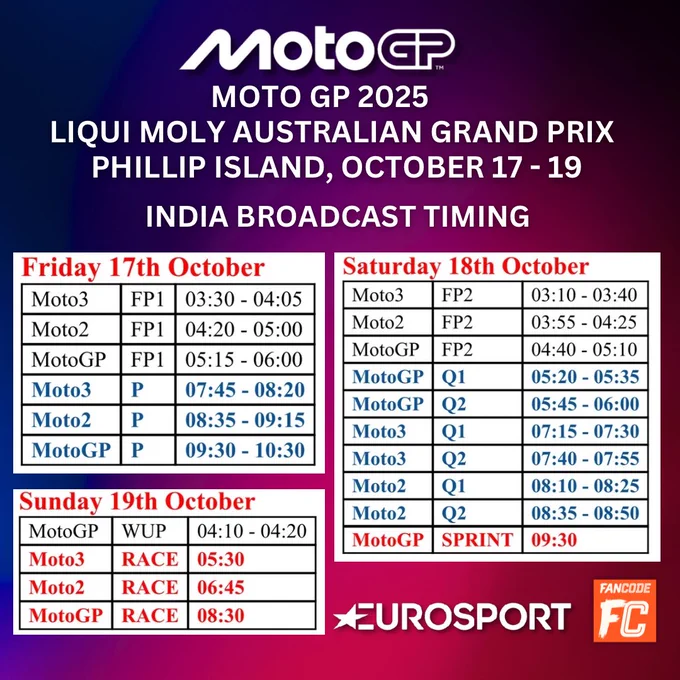 MotoGP™

MOTO GP 2025
LIQUI MOLY AUSTRALIAN GRAND PRIX
PHILLIP ISLAND, OCTOBER 17 - 19

INDIA BROADCAST TIMING

Friday 17th October

| Moto3 | FP1 | 03:30 - 04:05 |
|---|---|---|
| Moto2 | FP1 | 04:20 - 05:00 |
| MotoGP | FP1 | 05:15 - 06:00 |
| Moto3 | P | 07:45 - 08:20 |
| Moto2 | P | 08:35 - 09:15 |
| MotoGP | P | 09:30 - 10:30 |

Sunday 19th October

| MotoGP | WUP | 04:10 - 04:20 |
|---|---|---|
| Moto3 | RACE | 05:30 |
| Moto2 | RACE | 06:45 |
| MotoGP | RACE | 08:30 |

Saturday 18th October

| Moto3 | FP2 | 03:10 - 03:40 |
|---|---|---|
| Moto2 | FP2 | 03:55 - 04:25 |
| MotoGP | FP2 | 04:40 - 05:10 |
| MotoGP | Q1 | 05:20 - 05:35 |
| MotoGP | Q2 | 05:45 - 06:00 |
| Moto3 | Q1 | 07:15 - 07:30 |
| Moto3 | Q2 | 07:40 - 07:55 |
| Moto2 | Q1 | 08:10 - 08:25 |
| Moto2 | Q2 | 08:35 - 08:50 |
| MotoGP | SPRINT | 09:30 |

EUROSPORT

FANCODE
FC